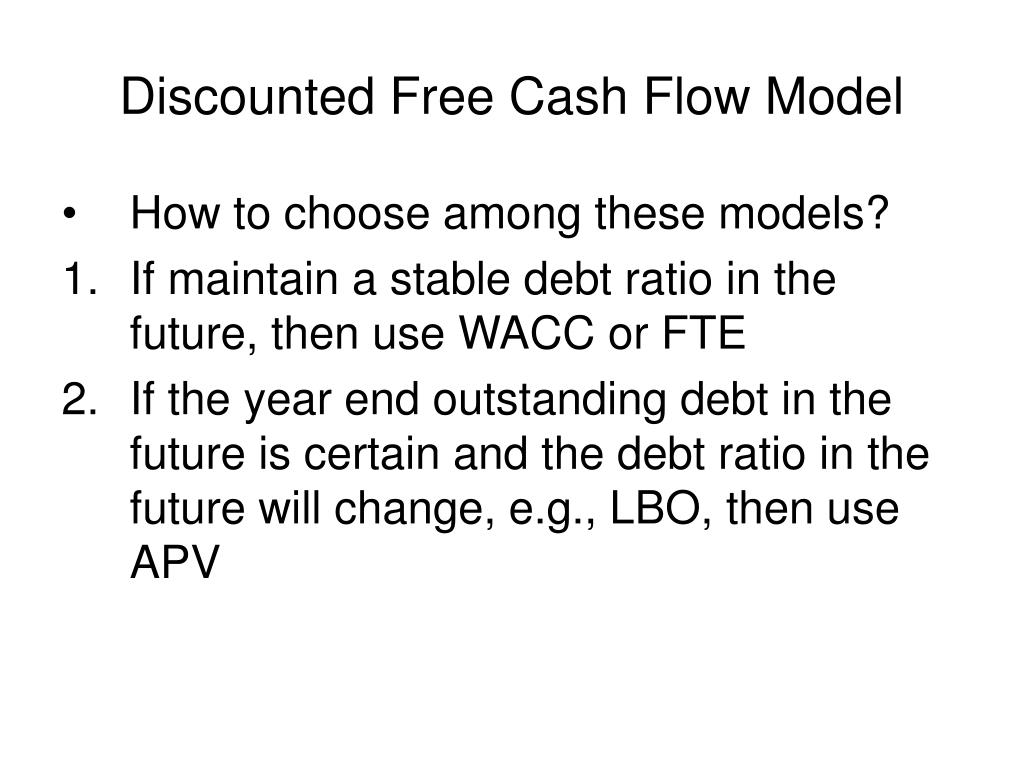 Discounted Free Cash Flow Model

• How to choose among these models?

1. If maintain a stable debt ratio in the future, then use WACC or FTE

2. If the year end outstanding debt in the future is certain and the debt ratio in the future will change, e.g., LBO, then use APV